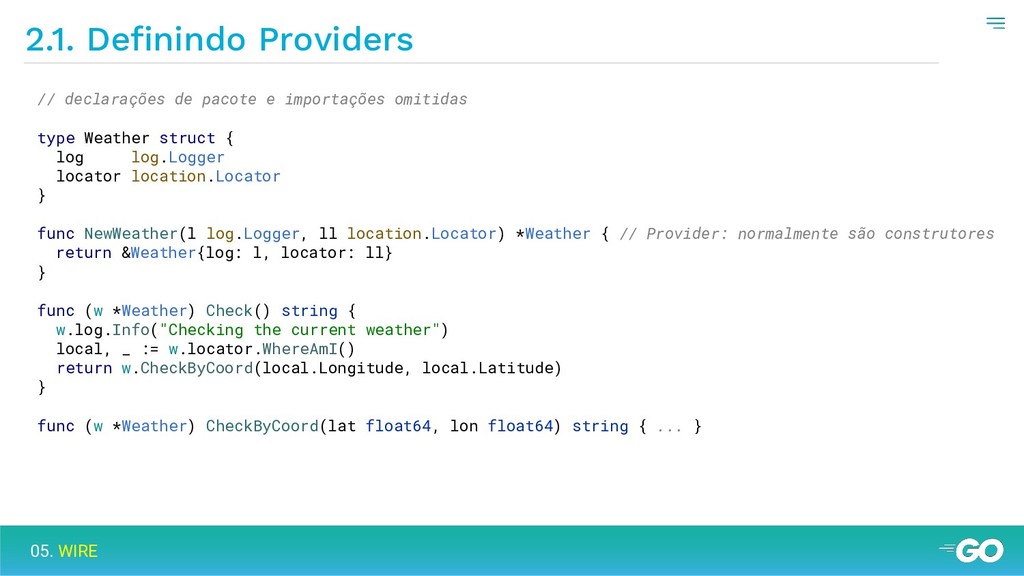 2.1. Definindo Providers

// declarações de pacote e importações omitidas

type Weather struct {
  log     log.Logger
  locator location.Locator
}

func NewWeather(l log.Logger, ll location.Locator) *Weather { // Provider: normalmente são construtores
  return &Weather{log: l, locator: ll}
}

func (w *Weather) Check() string {
  w.log.Info("Checking the current weather")
  local, _ := w.locator.WhereAmI()
  return w.CheckByCoord(local.Longitude, local.Latitude)
}

func (w *Weather) CheckByCoord(lat float64, lon float64) string { ... }

05. WIRE

GO